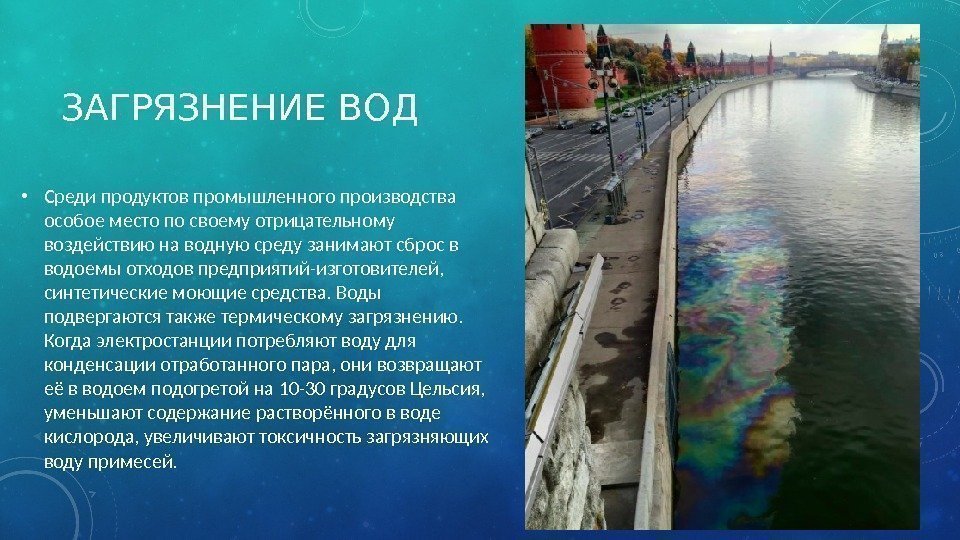 ЗАГРЯЗНЕНИЕ ВОД

• Среди продуктов промышленного производства особое место по своему отрицательному воздействию на водную среду занимают сброс в водоемы отходов предприятий-изготовителей, синтетические моющие средства. Воды подвергаются также термическому загрязнению. Когда электростанции потребляют воду для конденсации отработанного пара, они возвращают её в водоем подогретой на 10-30 градусов Цельсия, уменьшают содержание растворённого в воде кислорода, увеличивают токсичность загрязняющих воду примесей.